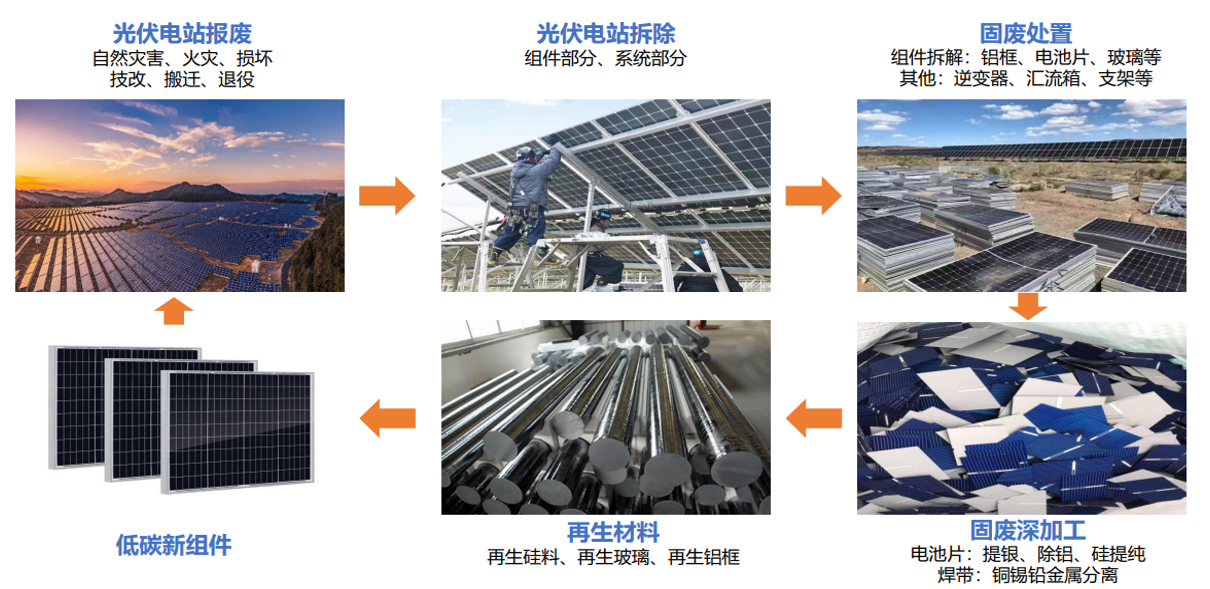 光伏电站报废
自然灾害、火灾、损坏
技改、搬迁、退役

光伏电站拆除
组件部分、系统部分

固废处置
组件拆解：铝框、电池片、玻璃等
其他：逆变器、汇流箱、支架等

固废深加工
电池片：提银、除铝、硅提纯
焊带：铜锡铅金属分离

再生材料
再生硅料、再生玻璃、再生铝框

低碳新组件